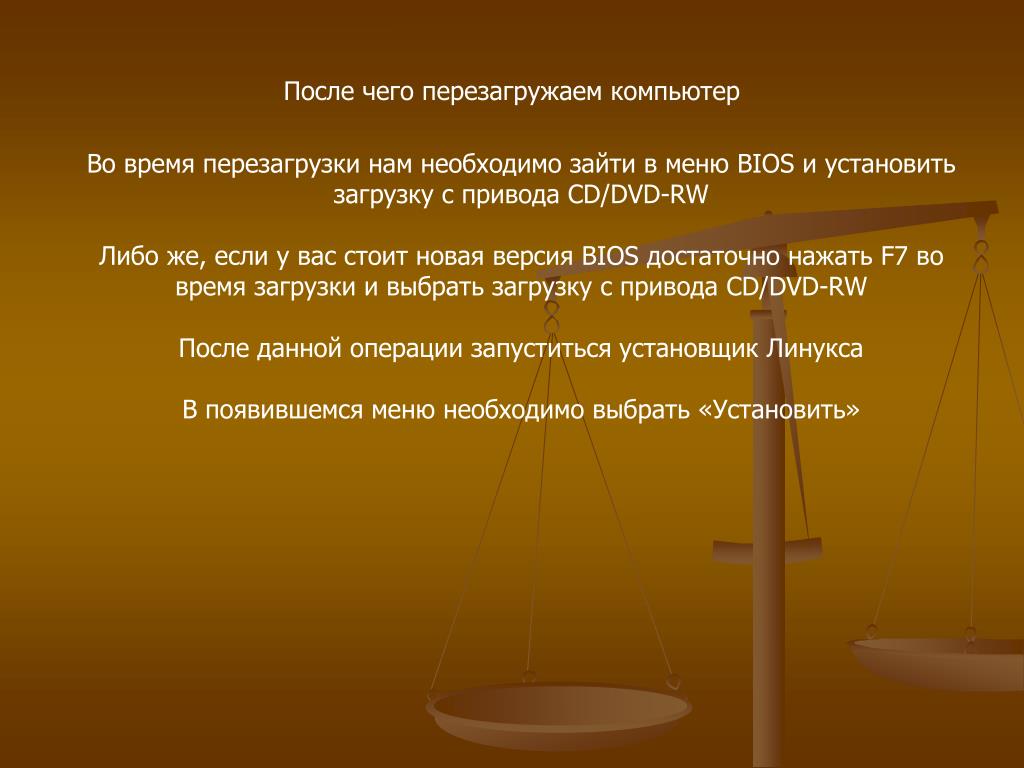 После чего перезагружаем компьютер

Во время перезагрузки нам необходимо зайти в меню BIOS и установить загрузку с привода CD/DVD-RW

Либо же, если у вас стоит новая версия BIOS достаточно нажать F7 во время загрузки и выбрать загрузку с привода CD/DVD-RW

После данной операции запуститься установщик Линукса

В появившемся меню необходимо выбрать «Установить»